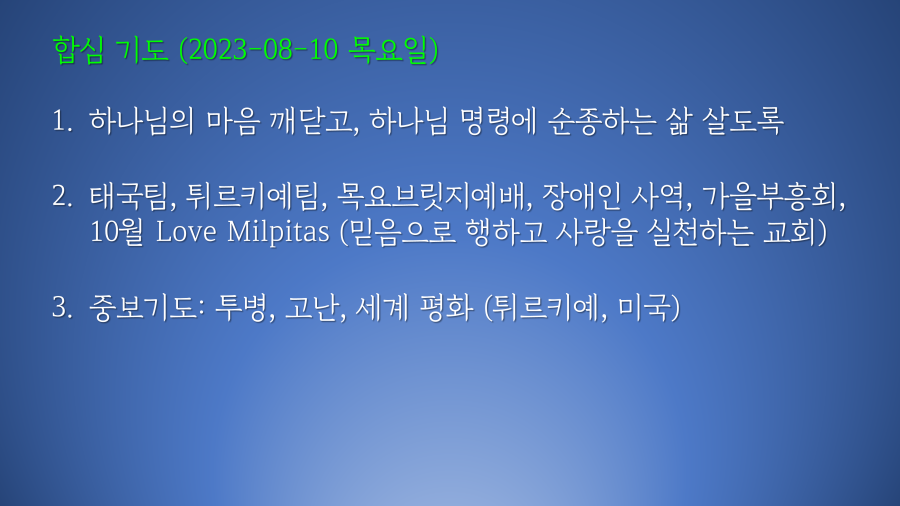 합심 기도 (2023-08-10 목요일)

1. 하나님의 마음 깨닫고, 하나님 명령에 순종하는 삶 살도록

2. 태국팀, 튀르키예팀, 목요브릿지예배, 장애인 사역, 가을부흥회, 10월 Love Milpitas (믿음으로 행하고 사랑을 실천하는 교회)

3. 중보기도: 투병, 고난, 세계 평화 (튀르키예, 미국)